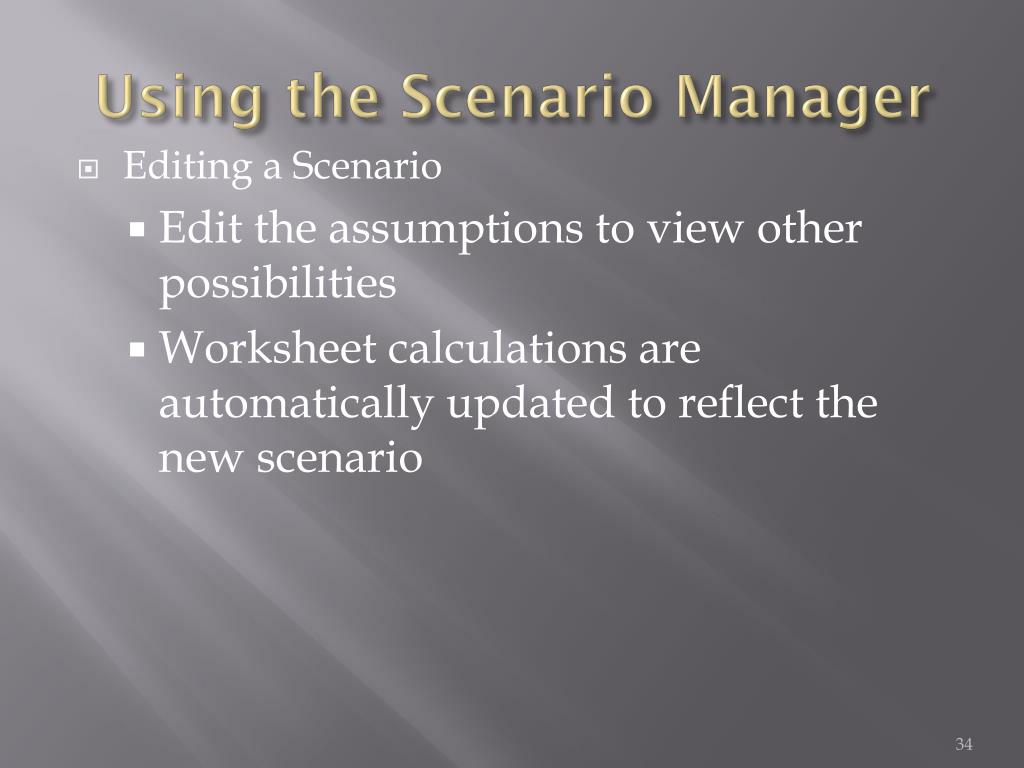 Using the Scenario Manager

Editing a Scenario

Edit the assumptions to view other possibilities

Worksheet calculations are automatically updated to reflect the new scenario

34